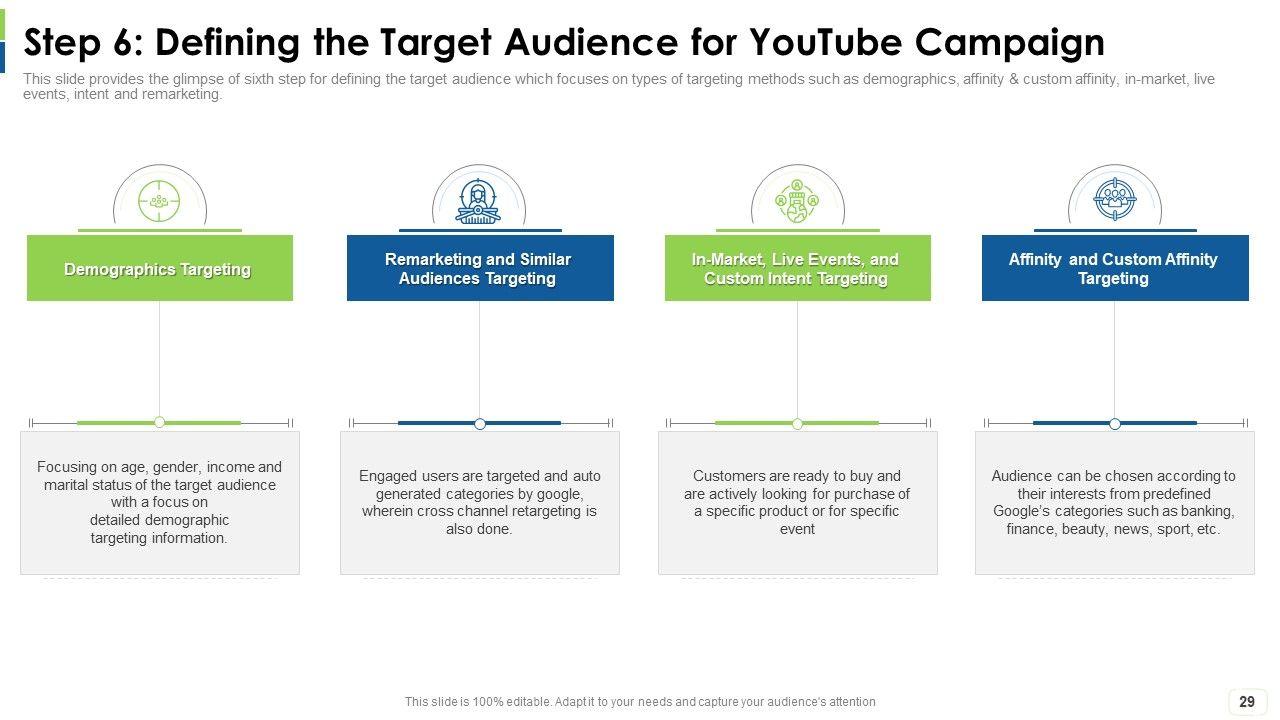 Step 6: Defining the Target Audience for YouTube Campaign

This slide provides the glimpse of sixth step for defining the target audience which focuses on types of targeting methods such as demographics, affinity & custom affinity, in-market, live events, intent and remarketing.

Demographics Targeting

Focusing on age, gender, income and marital status of the target audience with a focus on detailed demographic targeting information.

Remarketing and Similar Audiences Targeting

Engaged users are targeted and auto generated categories by google, wherein cross channel retargeting is also done.

In-Market, Live Events, and Custom Intent Targeting

Customers are ready to buy and are actively looking for purchase of a specific product or for specific event

Affinity and Custom Affinity Targeting

Audience can be chosen according to their interests from predefined Google's categories such as banking, finance, beauty, news, sport, etc.

This slide is 100% editable. Adapt it to your needs and capture your audience's attention

29